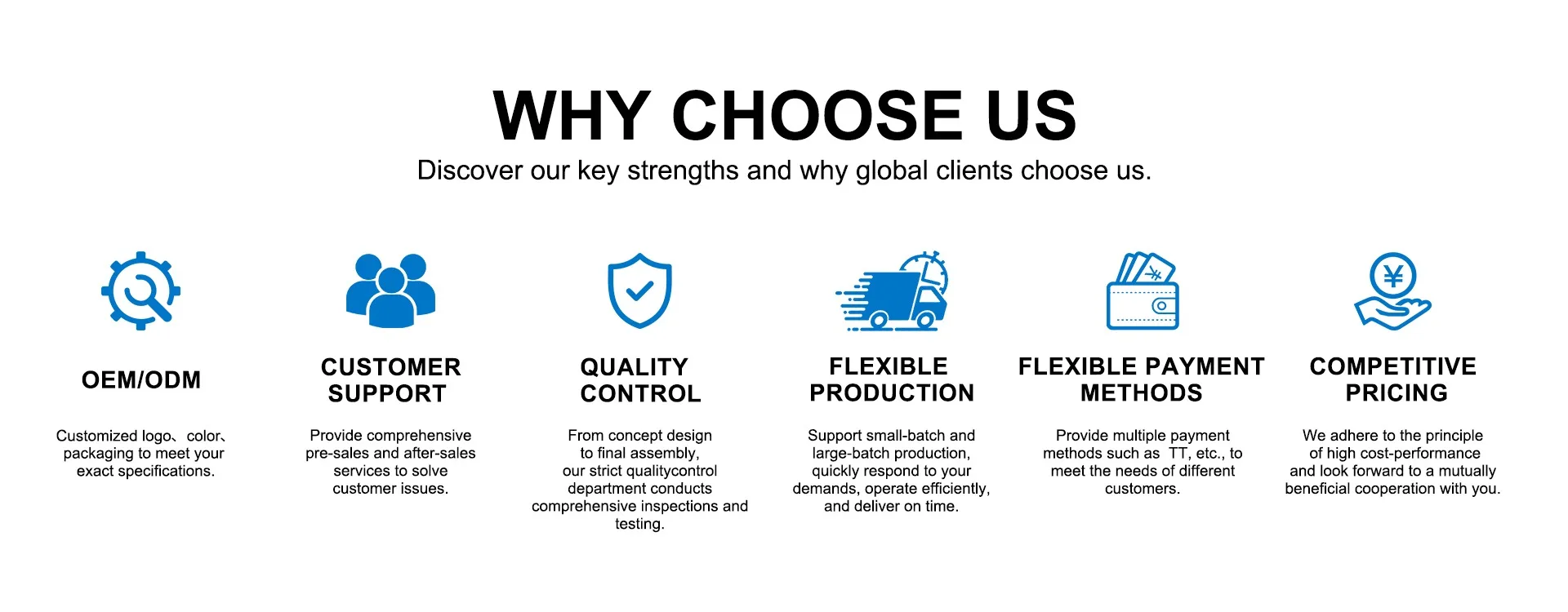 WHY CHOOSE US

Discover our key strengths and why global clients choose us.

OEM/ODM

Customized logo、color、packaging to meet your exact specifications.

CUSTOMER SUPPORT

Provide comprehensive pre-sales and after-sales services to solve customer issues.

QUALITY CONTROL

From concept design to final assembly, our strict qualitycontrol department conducts comprehensive inspections and testing.

FLEXIBLE PRODUCTION

Support small-batch and large-batch production, quickly respond to your demands, operate efficiently, and deliver on time.

FLEXIBLE PAYMENT METHODS

Provide multiple payment methods such as TT, etc., to meet the needs of different customers.

COMPETITIVE PRICING

We adhere to the principle of high cost-performance and look forward to a mutually beneficial cooperation with you.